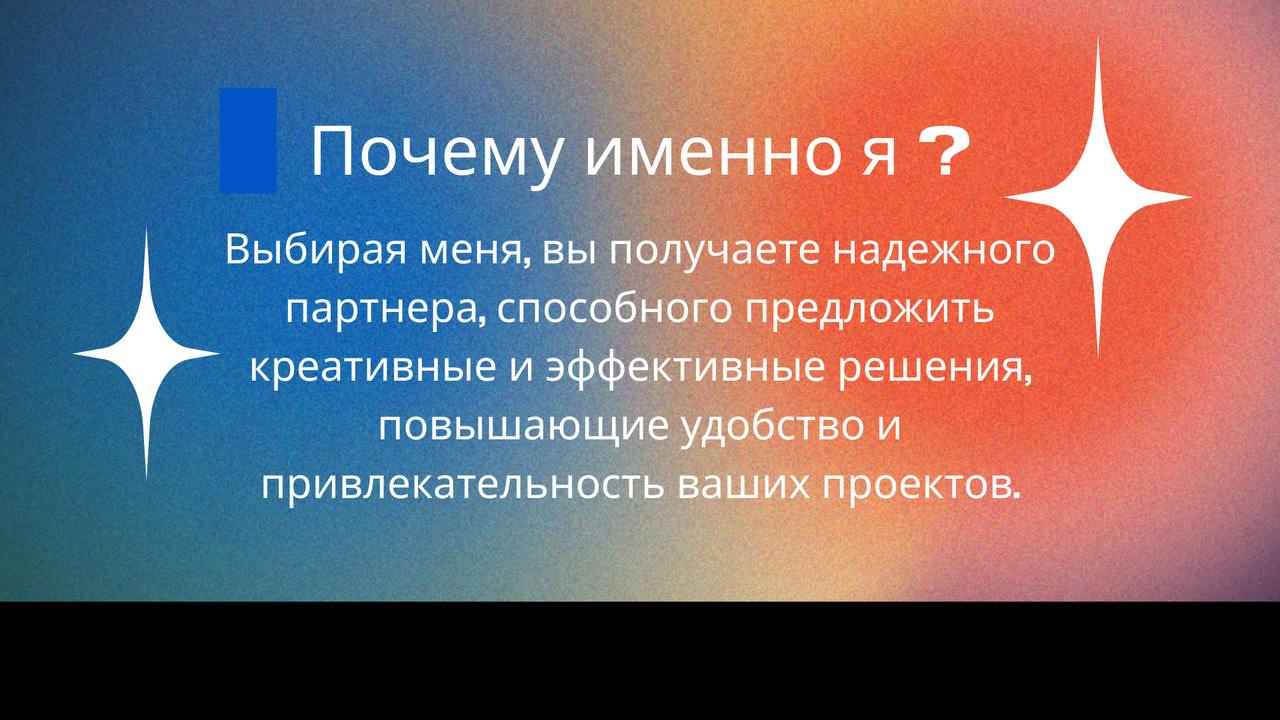 Почему именно я ?

Выбирая меня, вы получаете надежного партнера, способного предложить креативные и эффективные решения, повышающие удобство и привлекательность ваших проектов.